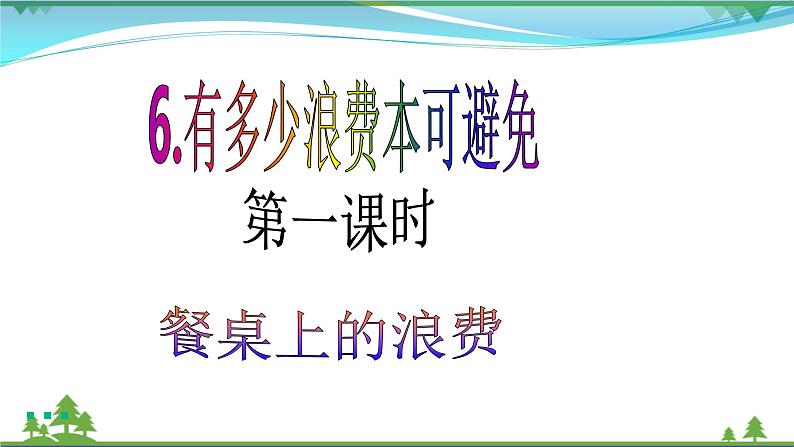 6.有多少浪费本可避免

第一课时

餐桌上的浪费